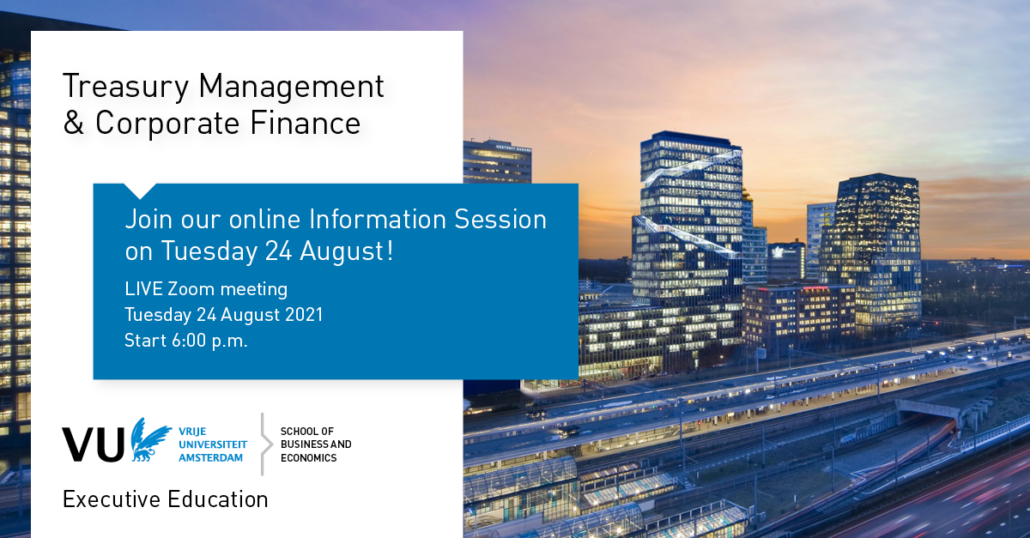 Treasury Management & Corporate Finance

Join our online Information Session on Tuesday 24 August!

LIVE Zoom meeting
Tuesday 24 August 2021
Start 6:00 p.m.

VU VRIJE UNIVERSITEIT AMSTERDAM

SCHOOL OF BUSINESS AND ECONOMICS

Executive Education